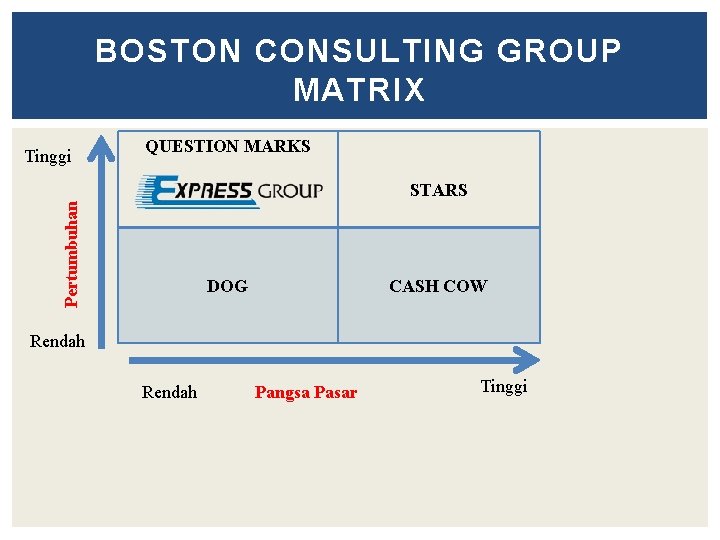 BOSTON CONSULTING GROUP MATRIX

Tinggi

Pertumbuhan

Rendah

| QUESTION MARKS EXPRESS GROUP | STARS |
|---|---|
| DOG | CASH COW |

Rendah Pangsa Pasar Tinggi